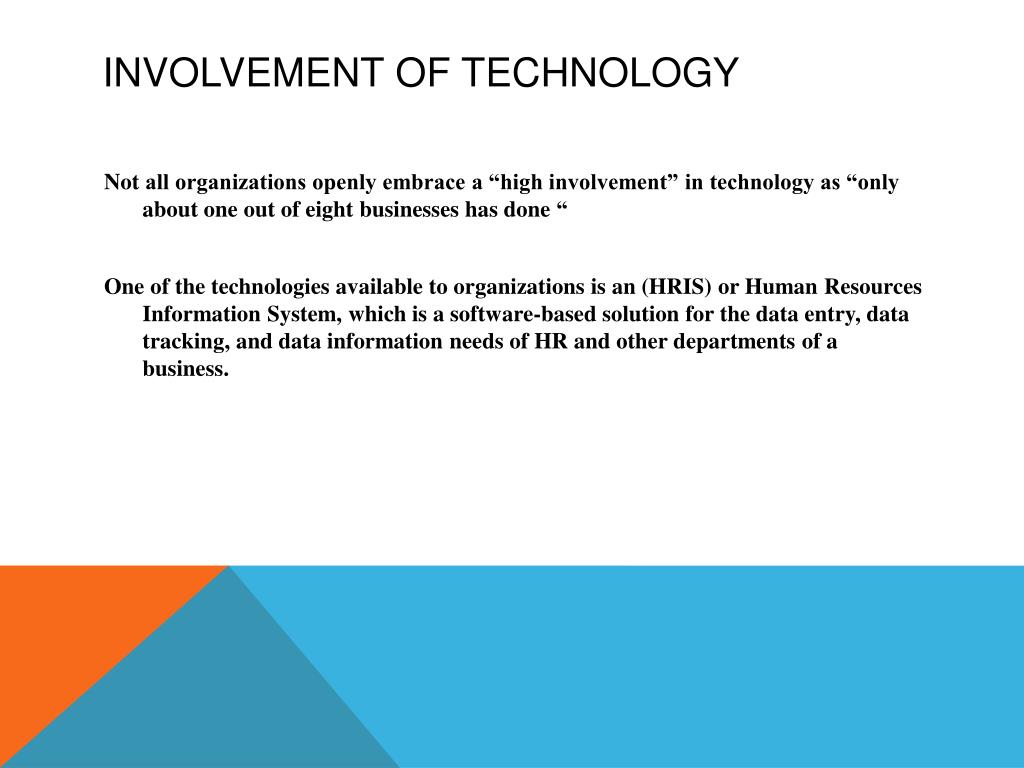 INVOLVEMENT OF TECHNOLOGY

Not all organizations openly embrace a “high involvement” in technology as “only about one out of eight businesses has done “

One of the technologies available to organizations is an (HRIS) or Human Resources Information System, which is a software-based solution for the data entry, data tracking, and data information needs of HR and other departments of a business.